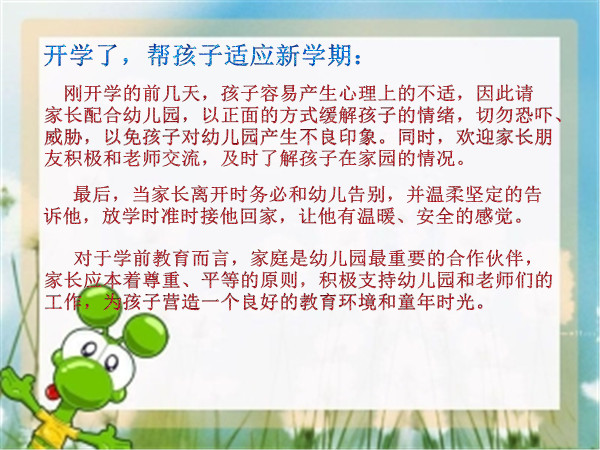 开学了，帮孩子适应新学期：

刚开学的前几天，孩子容易产生心理上的不适，因此请家长配合幼儿园，以正面的方式缓解孩子的情绪，切勿恐吓、威胁，以免孩子对幼儿园产生不良印象。同时，欢迎家长朋友积极和老师交流，及时了解孩子在家园的情况。

最后，当家长离开时务必和幼儿告别，并温柔坚定的告诉他，放学时准时接他回家，让他有温暖、安全的感觉。

对于学前教育而言，家庭是幼儿园最重要的合作伙伴，家长应本着尊重、平等的原则，积极支持幼儿园和老师们的工作，为孩子营造一个良好的教育环境和童年时光。